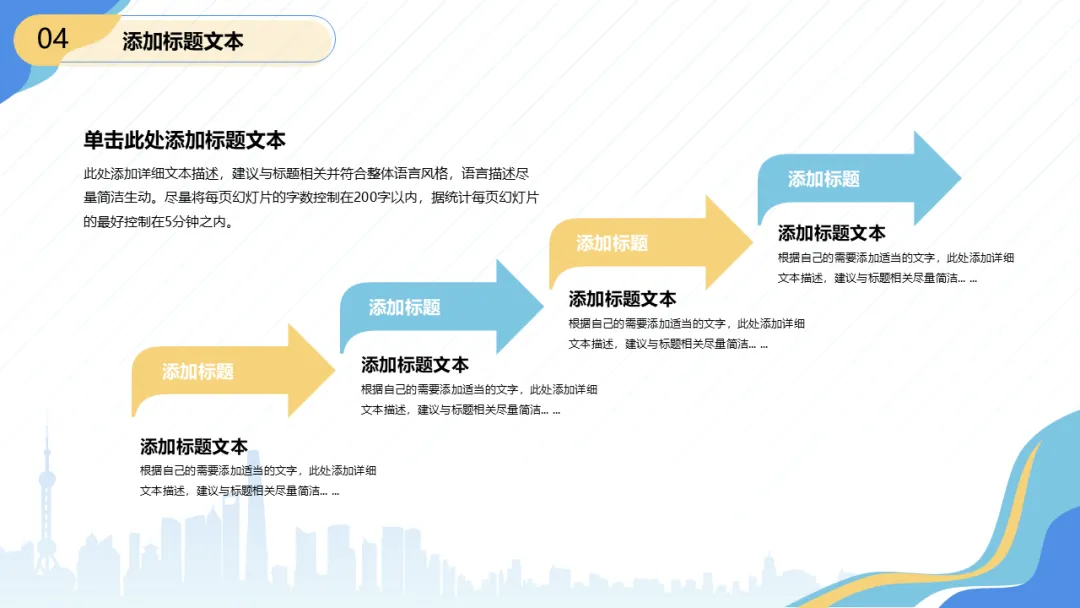 04 添加标题文本

单击此处添加标题文本

此处添加详细文本描述，建议与标题相关并符合整体语言风格，语言描述尽量简洁生动。尽量将每页幻灯片的字数控制在200字以内，据统计每页幻灯片的最好控制在5分钟之内。

添加标题

添加标题文本

根据自己的需要添加适当的文字，此处添加详细文本描述，建议与标题相关尽量简洁... ...

添加标题

添加标题文本

根据自己的需要添加适当的文字，此处添加详细文本描述，建议与标题相关尽量简洁... ...

添加标题

添加标题文本

根据自己的需要添加适当的文字，此处添加详细文本描述，建议与标题相关尽量简洁... ...

添加标题

添加标题文本

根据自己的需要添加适当的文字，此处添加详细文本描述，建议与标题相关尽量简洁... ...